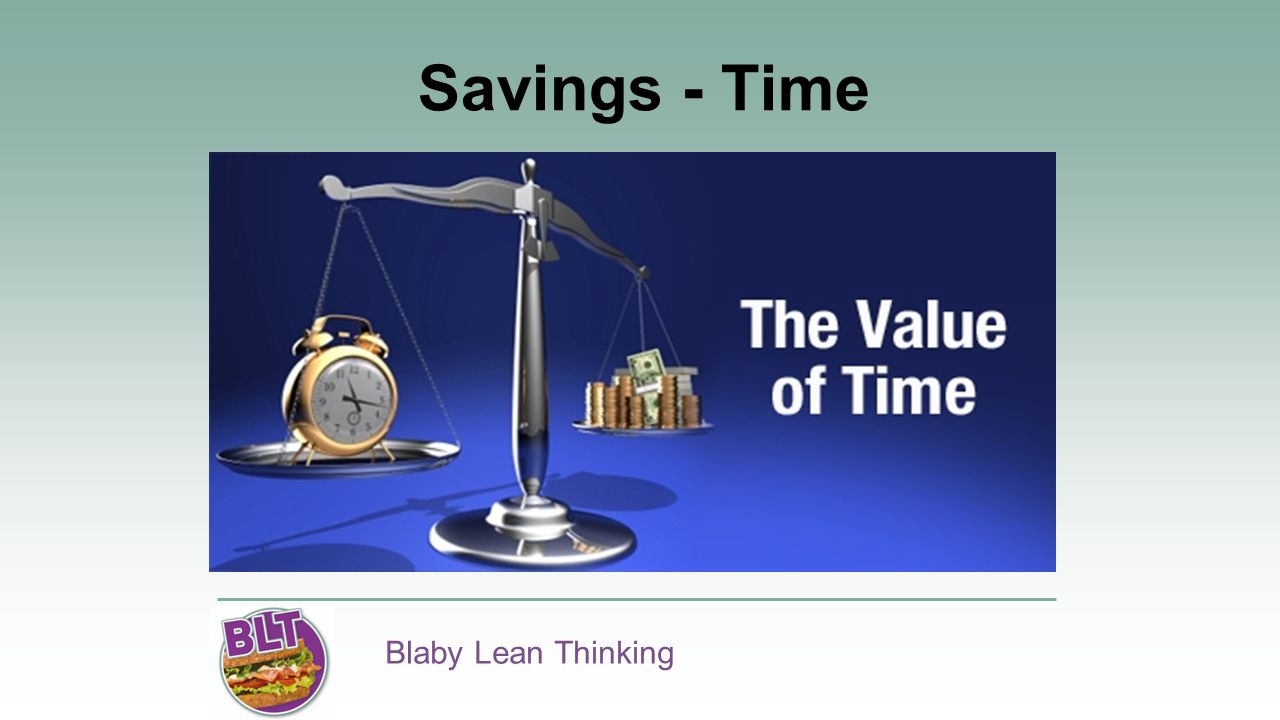 Savings - Time

The Value of Time

BLT

Blaby Lean Thinking